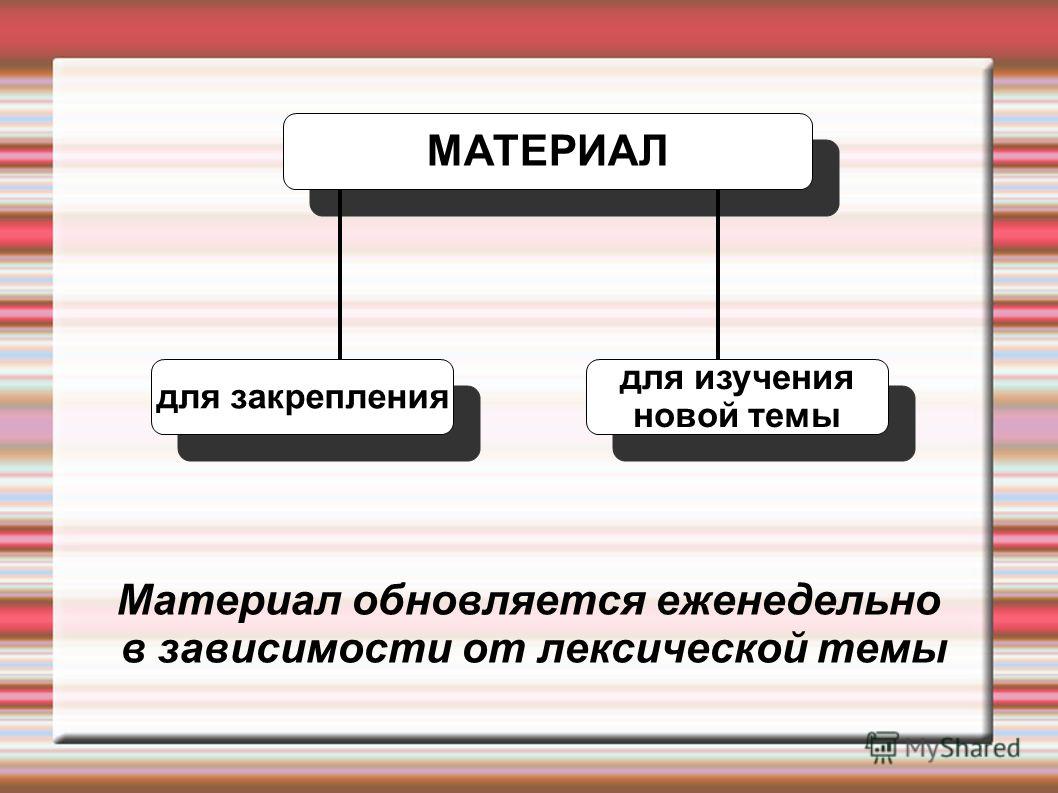 МАТЕРИАЛ

для закрепления

для изучения новой темы

Материал обновляется еженедельно в зависимости от лексической темы

MyShared